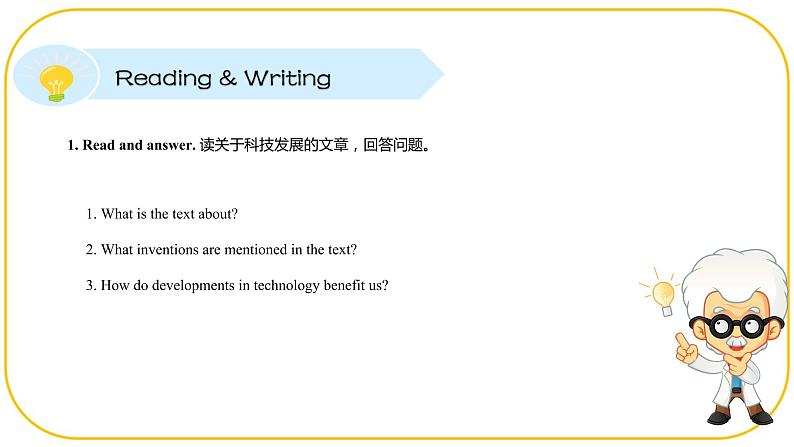 Reading & Writing

1. Read and answer. 读关于科技发展的文章，回答问题。

1. What is the text about?

2. What inventions are mentioned in the text?

3. How do developments in technology benefit us?